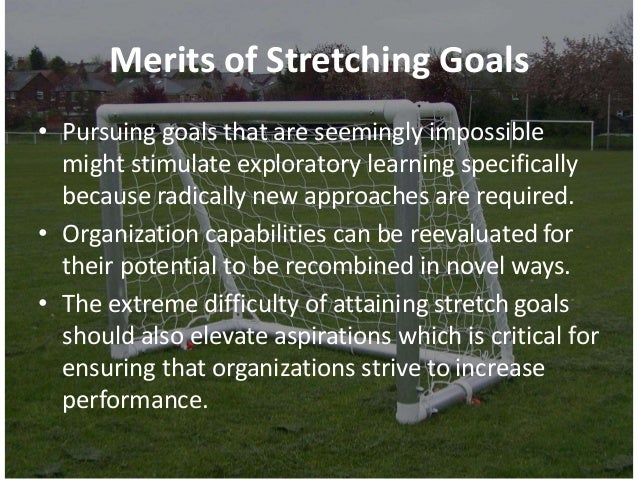 Merits of Stretching Goals

• Pursuing goals that are seemingly impossible might stimulate exploratory learning specifically because radically new approaches are required.
• Organization capabilities can be reevaluated for their potential to be recombined in novel ways.
• The extreme difficulty of attaining stretch goals should also elevate aspirations which is critical for ensuring that organizations strive to increase performance.